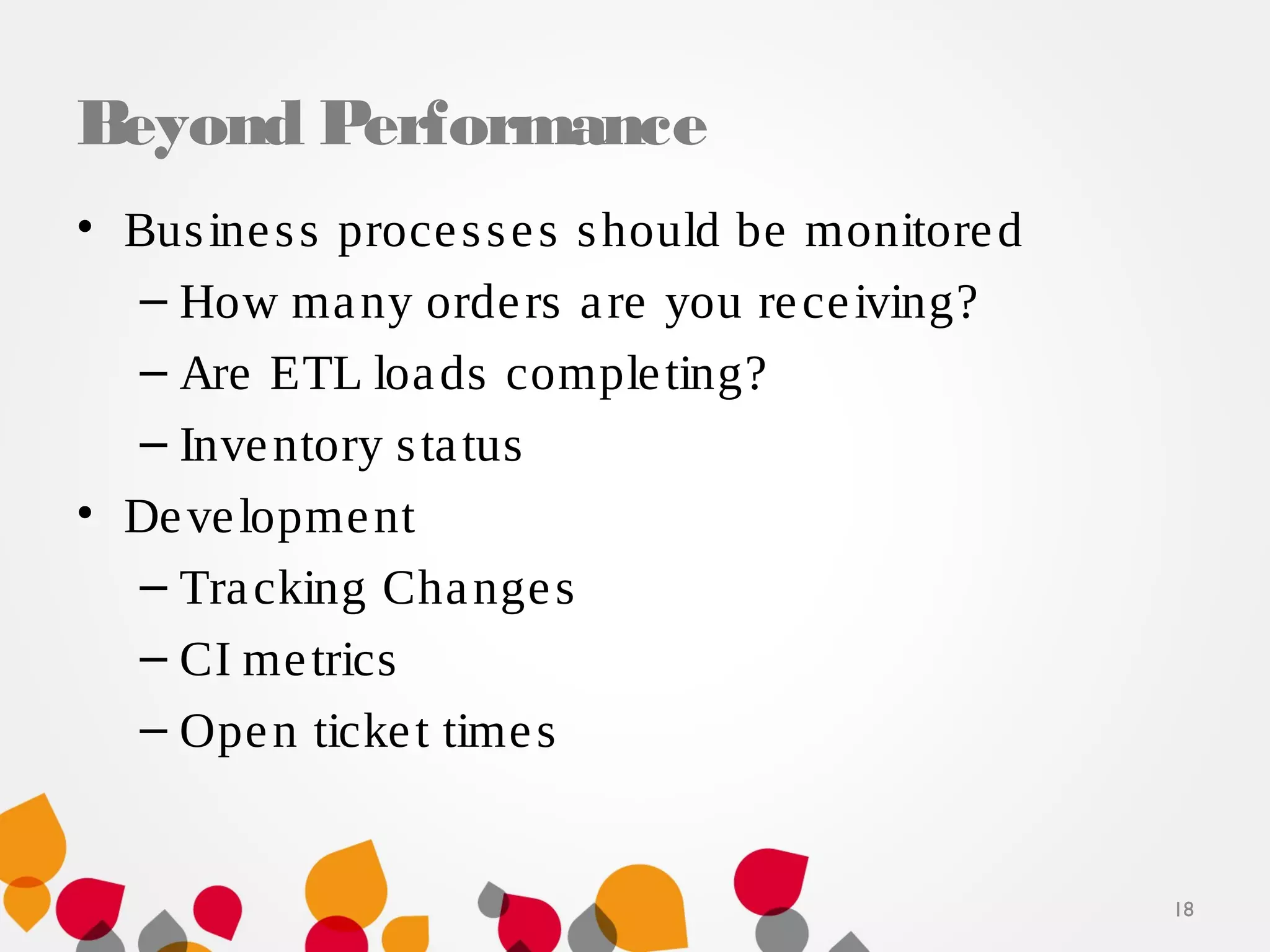 Beyond Performance

• Business processes should be monitored
– How many orders are you receiving?
– Are ETL loads completing?
– Inventory status
• Development
– Tracking Changes
– CI metrics
– Open ticket times

18